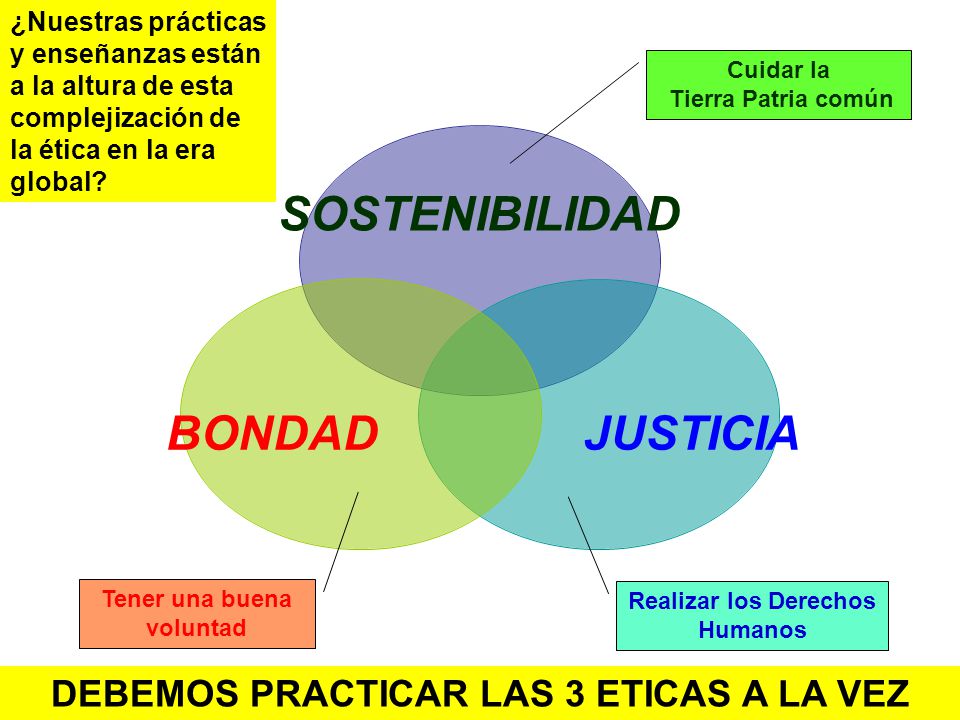 ¿Nuestras prácticas y enseñanzas están a la altura de esta complejización de la ética en la era global?

Cuidar la Tierra Patria común

SOSTENIBILIDAD

BONDAD

JUSTICIA

Tener una buena voluntad

Realizar los Derechos Humanos

DEBEMOS PRACTICAR LAS 3 ETICAS A LA VEZ